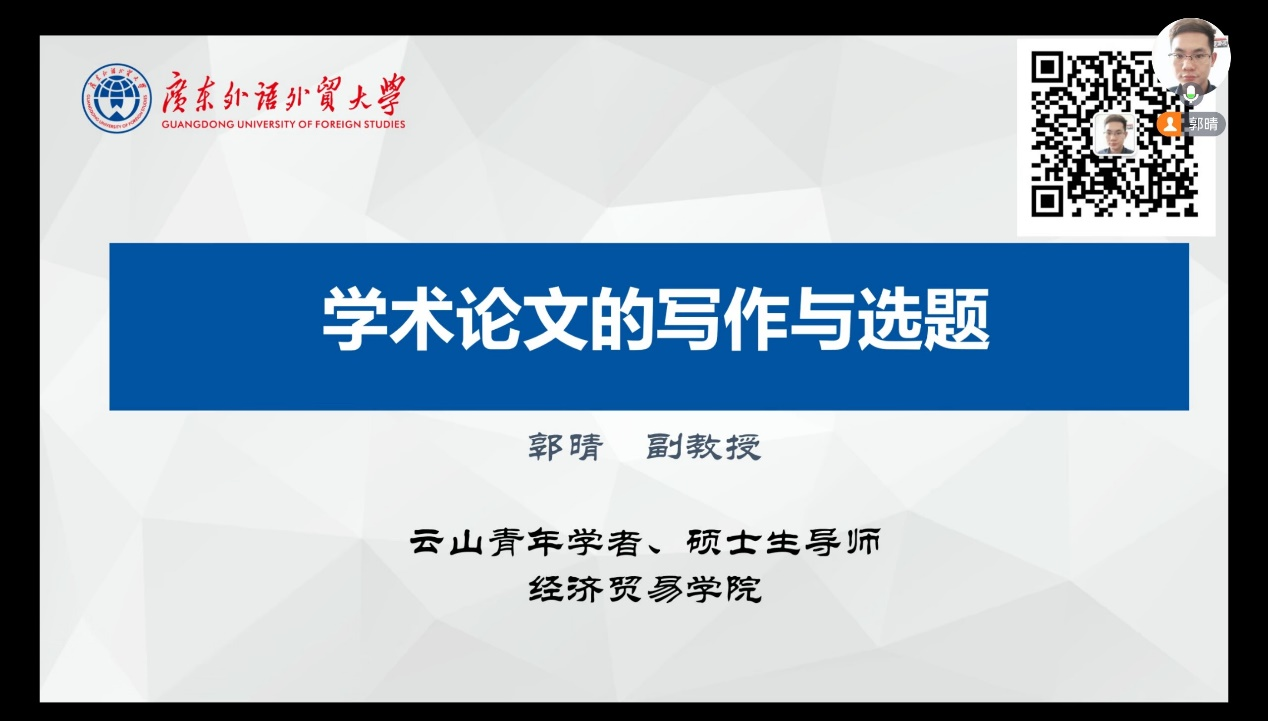 廣東外語外貿大學
GUANGDONG UNIVERSITY OF FOREIGN STUDIES

郭晴

学术论文的写作与选题

郭晴　副教授

云山青年学者、硕士生导师
经济贸易学院